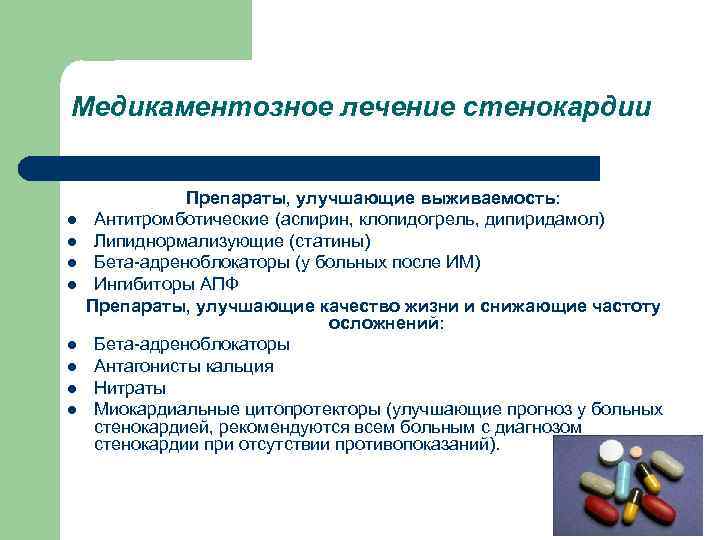 Медикаментозное лечение стенокардии

Препараты, улучшающие выживаемость:
- Антитромботические (аспирин, клопидогрель, дипиридамол)
- Липиднормализующие (статины)
- Бета-адреноблокаторы (у больных после ИМ)
- Ингибиторы АПФ

Препараты, улучшающие качество жизни и снижающие частоту осложнений:
- Бета-адреноблокаторы
- Антагонисты кальция
- Нитраты
- Миокардиальные цитопротекторы (улучшающие прогноз у больных стенокардией, рекомендуются всем больным с диагнозом стенокардии при отсутствии противопоказаний).